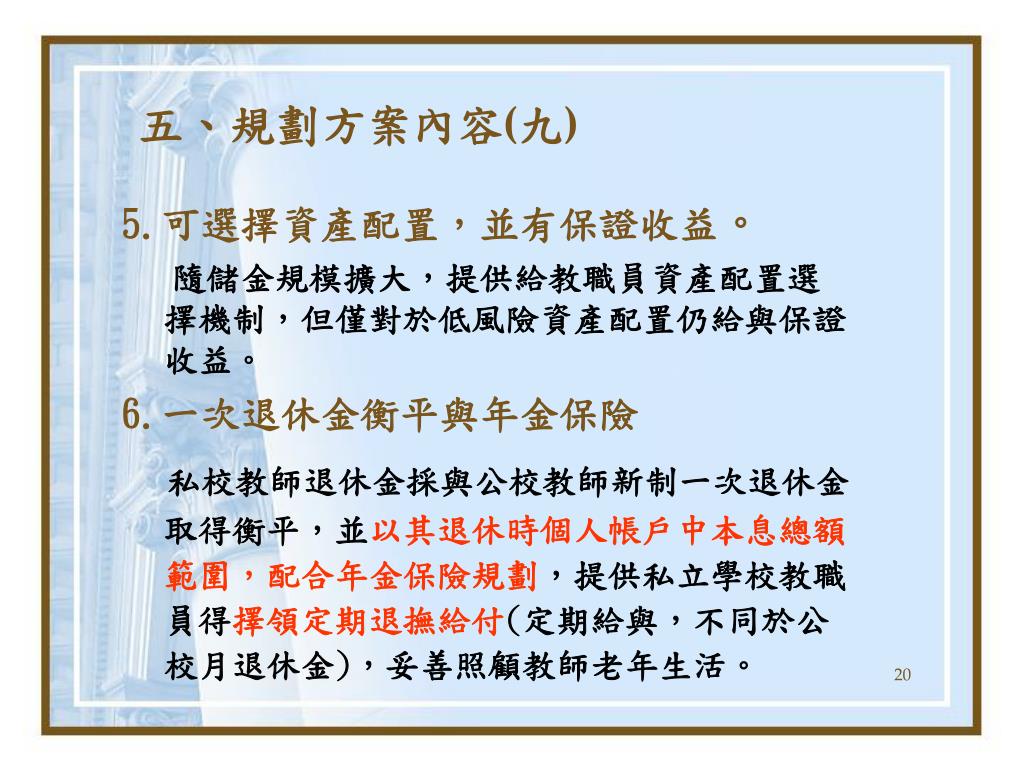 五、規劃方案內容(九)

5.可選擇資產配置，並有保證收益。

隨儲金規模擴大，提供給教職員資產配置選擇機制，但僅對於低風險資產配置仍給與保證收益。

6.一次退休金衡平與年金保險

私校教師退休金採與公校教師新制一次退休金取得衡平，並以其退休時個人帳戶中本息總額範圍，配合年金保險規劃，提供私立學校教職員得擇領定期退撫給付(定期給與，不同於公校月退休金)，妥善照顧教師老年生活。

20